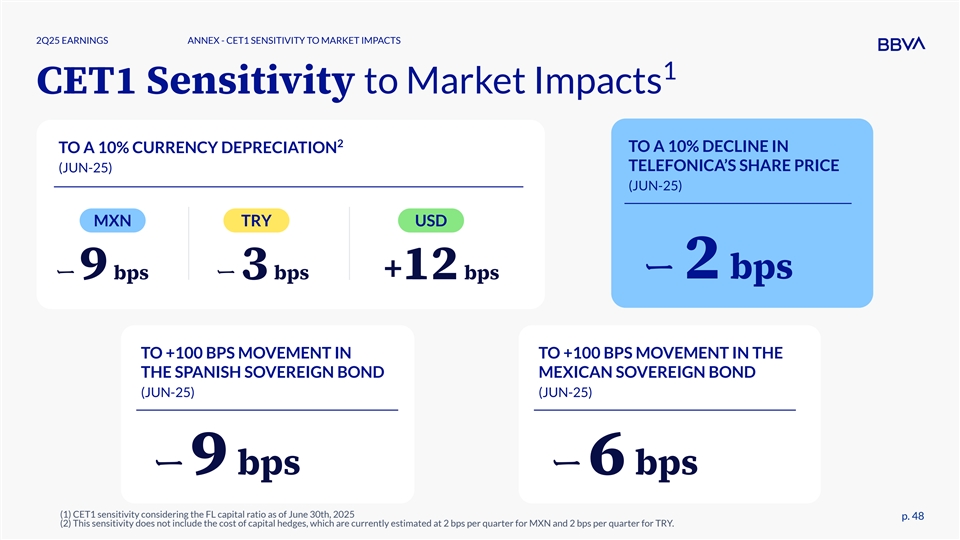 2Q25 EARNINGS ANNEX - CET1 SENSITIVITY TO MARKET IMPACTS

BBVA

CET1 Sensitivity to Market Impacts$^1$

TO A 10% CURRENCY DEPRECIATION$^2$
(JUN-25)

MXN
– 9 bps

TRY
– 3 bps

USD
+12 bps

TO A 10% DECLINE IN TELEFONICA'S SHARE PRICE
(JUN-25)

– 2 bps

TO +100 BPS MOVEMENT IN THE SPANISH SOVEREIGN BOND
(JUN-25)

– 9 bps

TO +100 BPS MOVEMENT IN THE MEXICAN SOVEREIGN BOND
(JUN-25)

– 6 bps

(1) CET1 sensitivity considering the FL capital ratio as of June 30th, 2025
(2) This sensitivity does not include the cost of capital hedges, which are currently estimated at 2 bps per quarter for MXN and 2 bps per quarter for TRY.

p. 48